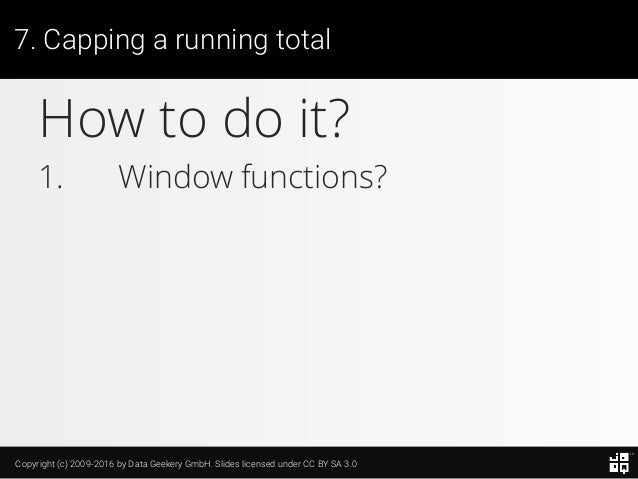 7. Capping a running total

How to do it?

1. Window functions?

Copyright (c) 2009-2016 by Data Geekery GmbH. Slides licensed under CC BY SA 3.0